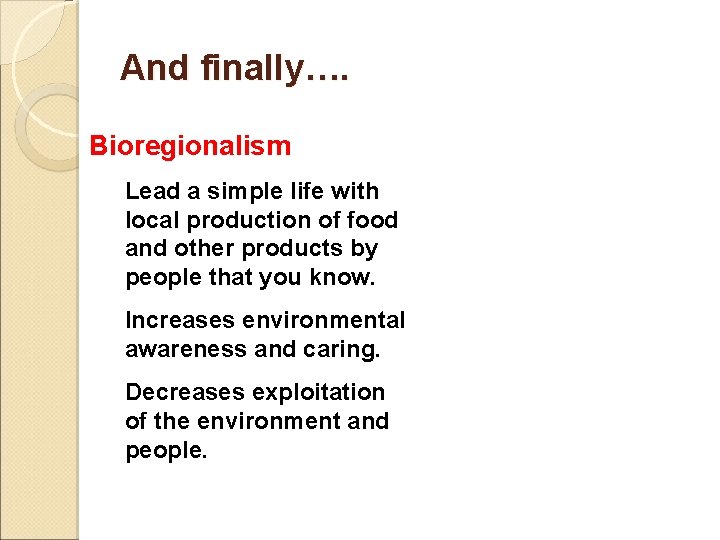 And finally….

Bioregionalism

Lead a simple life with local production of food and other products by people that you know.

Increases environmental awareness and caring.

Decreases exploitation of the environment and people.